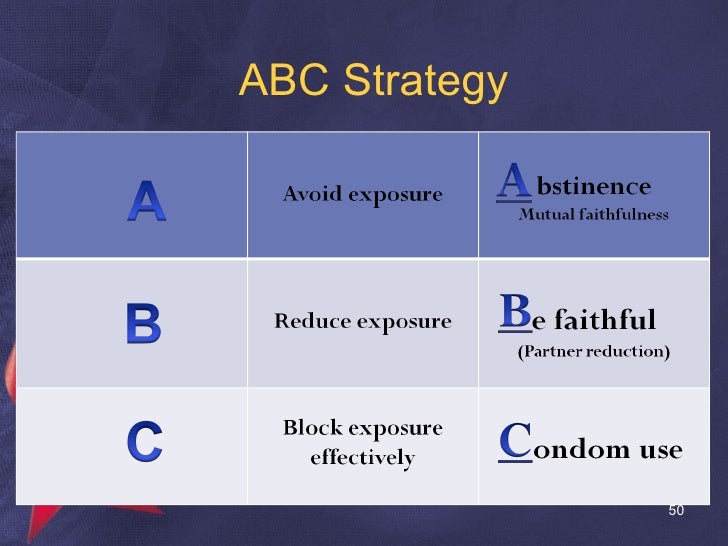 ABC Strategy

| A | Avoid exposure | Abstinence Mutual faithfulness |
|---|---|---|
| B | Reduce exposure | Be faithful (Partner reduction) |
| C | Block exposure effectively | Condom use |

50